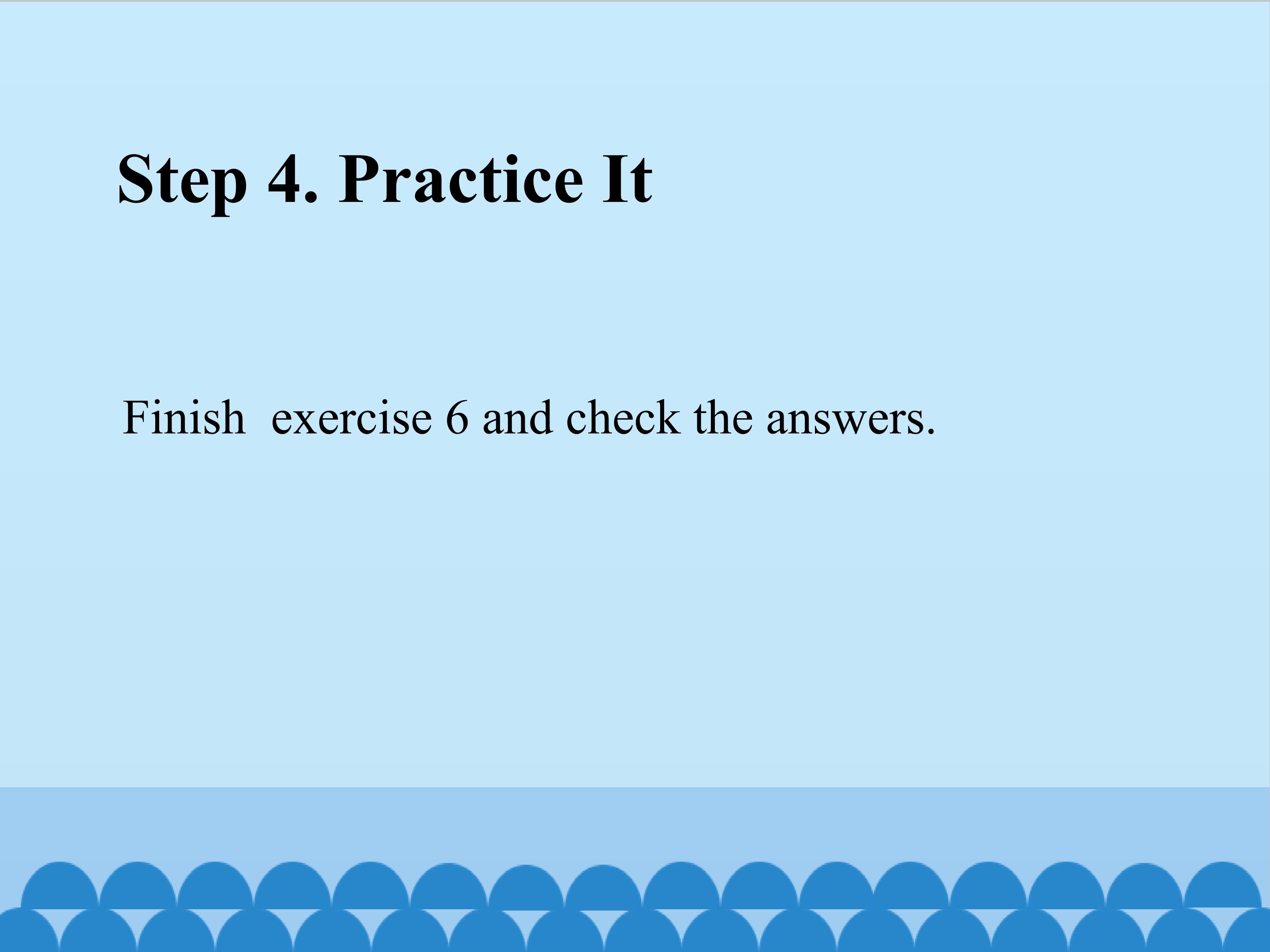 Step 4. Practice It

Finish  exercise 6 and check the answers.